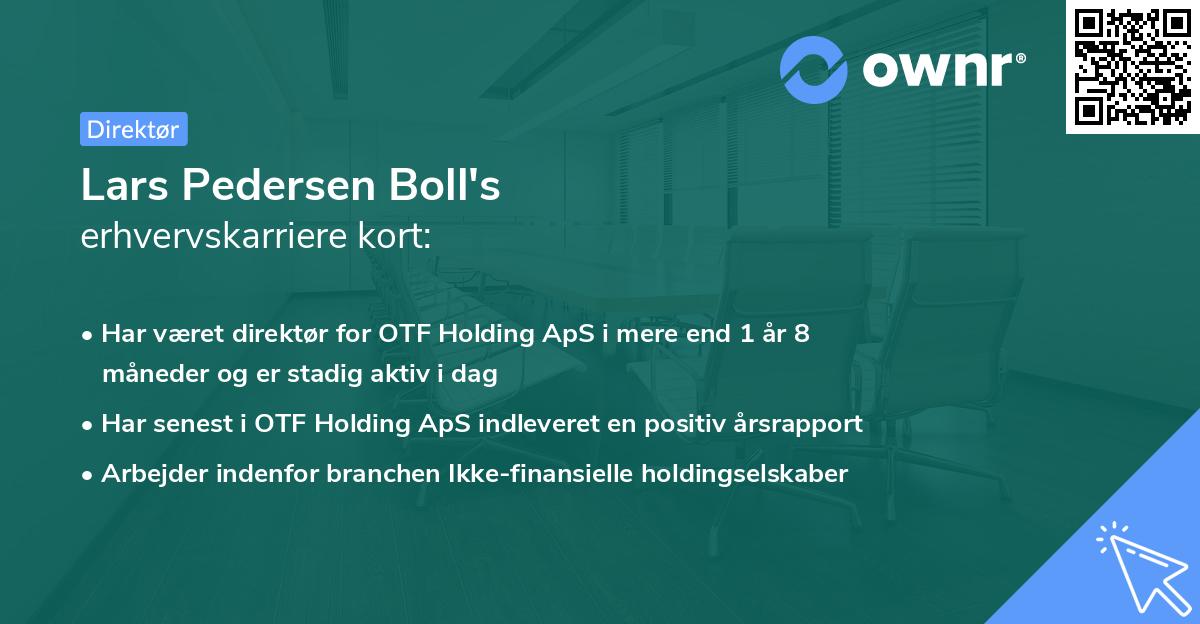 ownr®

Direktør

Lars Pedersen Boll's
erhvervskarriere kort:

• Har været direktør for OTF Holding ApS i mere end 1 år 8 måneder og er stadig aktiv i dag
• Har senest i OTF Holding ApS indleveret en positiv årsrapport
• Arbejder indenfor branchen Ikke-finansielle holdingselskaber